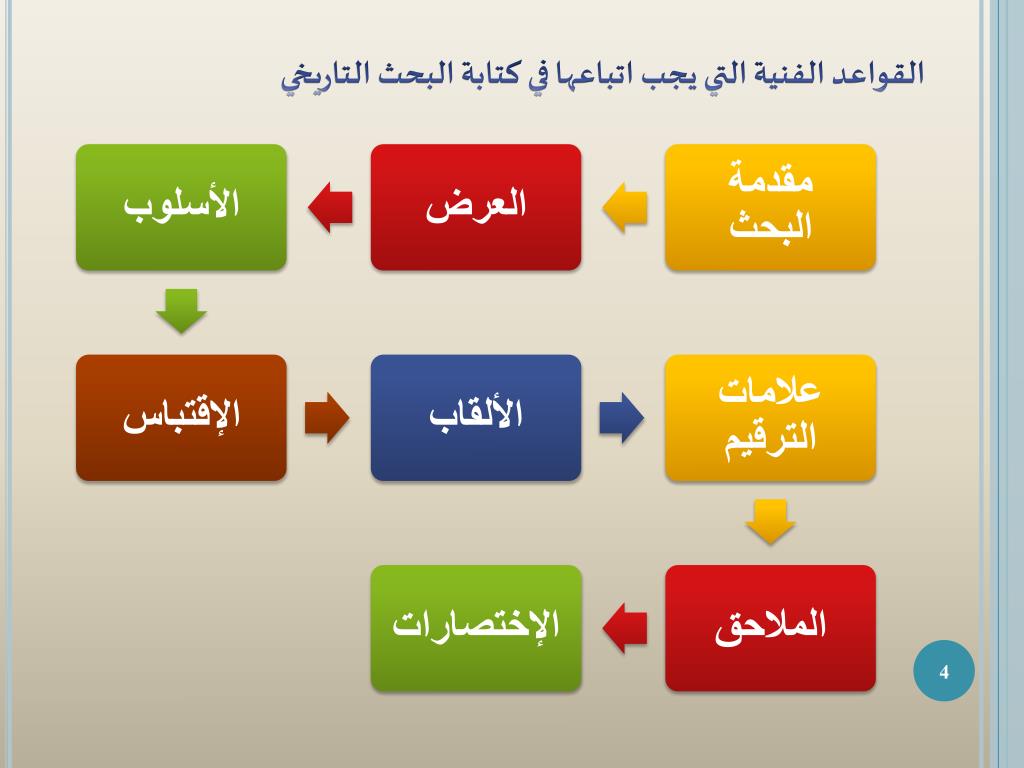 القواعد الفنية التي يجب اتباعها في كتابة البحث التاريخي

مقدمة البحث

العرض

الأسلوب

الإقتباس

الألقاب

علامات الترقيم

الملاحق

الإختصارات

4